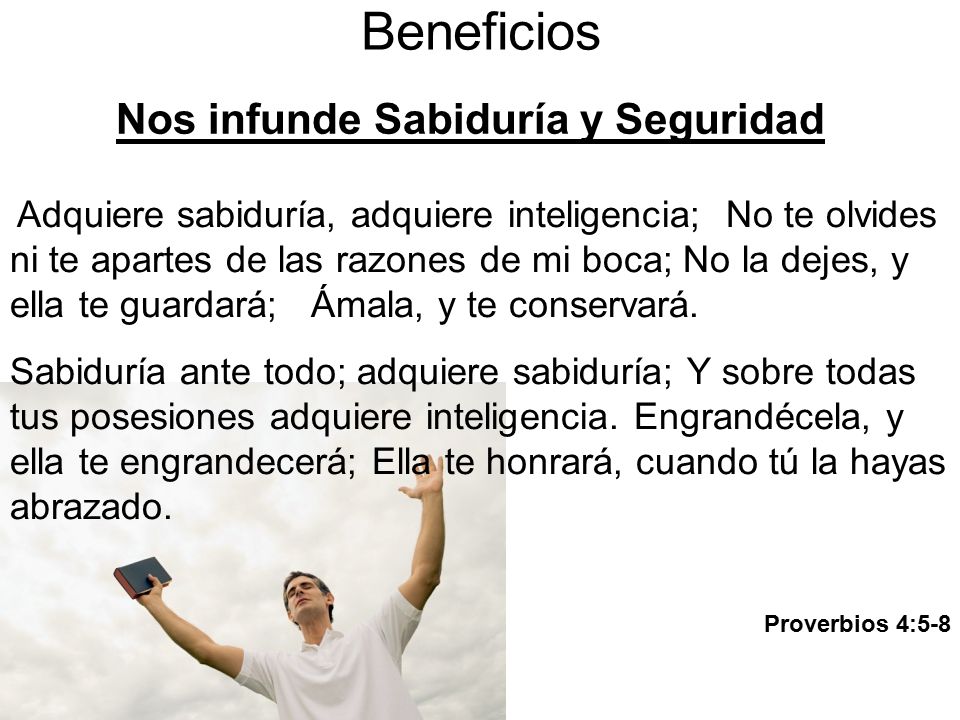 Beneficios

Nos infunde Sabiduría y Seguridad

Adquiere sabiduría, adquiere inteligencia; No te olvides ni te apartes de las razones de mi boca; No la dejes, y ella te guardará; Ámala, y te conservará.

Sabiduría ante todo; adquiere sabiduría; Y sobre todas tus posesiones adquiere inteligencia. Engrandécela, y ella te engrandecerá; Ella te honrará, cuando tú la hayas abrazado.

Proverbios 4:5-8